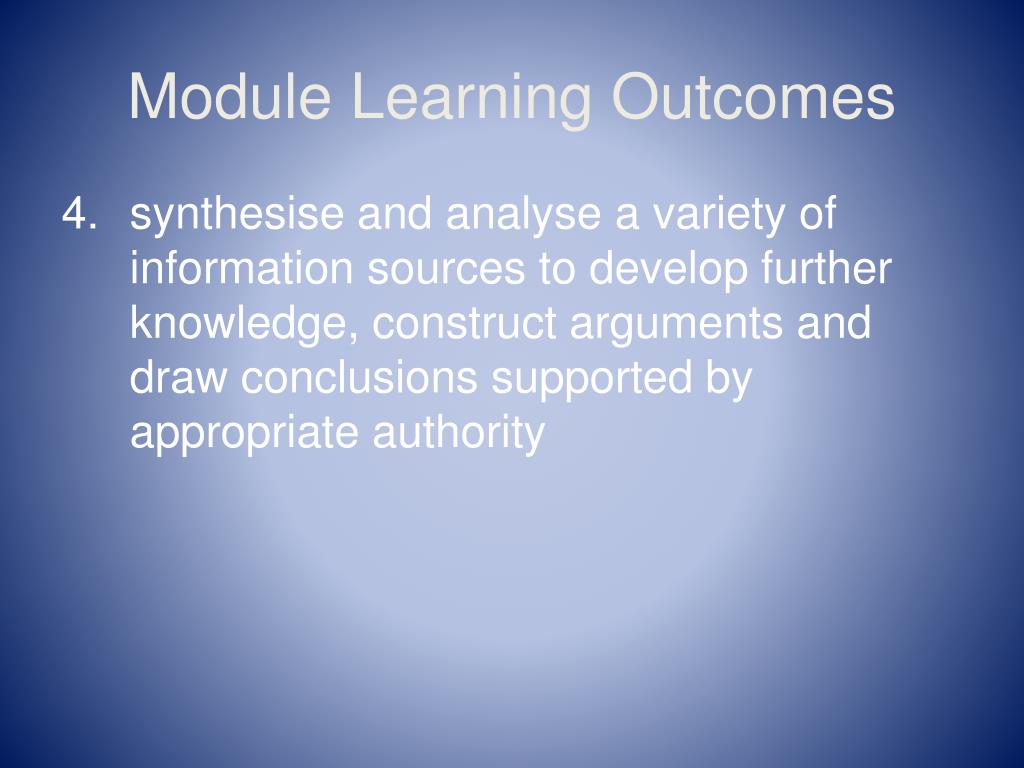 Module Learning Outcomes

4. synthesise and analyse a variety of information sources to develop further knowledge, construct arguments and draw conclusions supported by appropriate authority